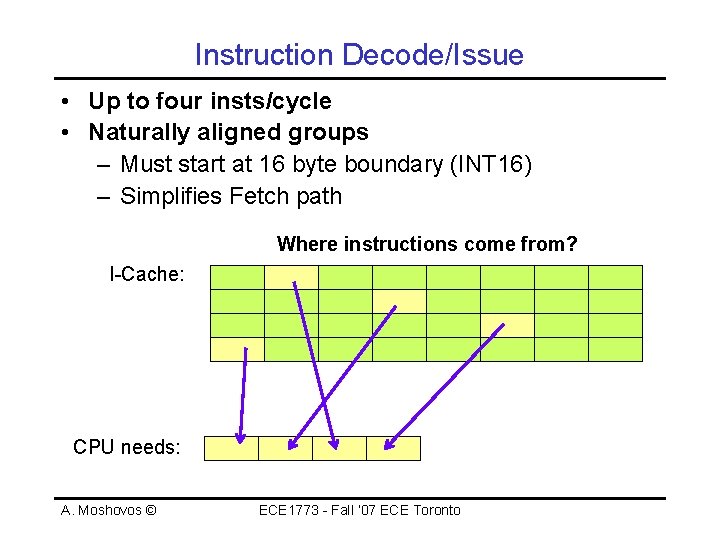 Instruction Decode/Issue

• Up to four insts/cycle
• Naturally aligned groups
– Must start at 16 byte boundary (INT16)
– Simplifies Fetch path

Where instructions come from?

I-Cache:

CPU needs:

A. Moshovos ©

ECE1773 - Fall '07 ECE Toronto